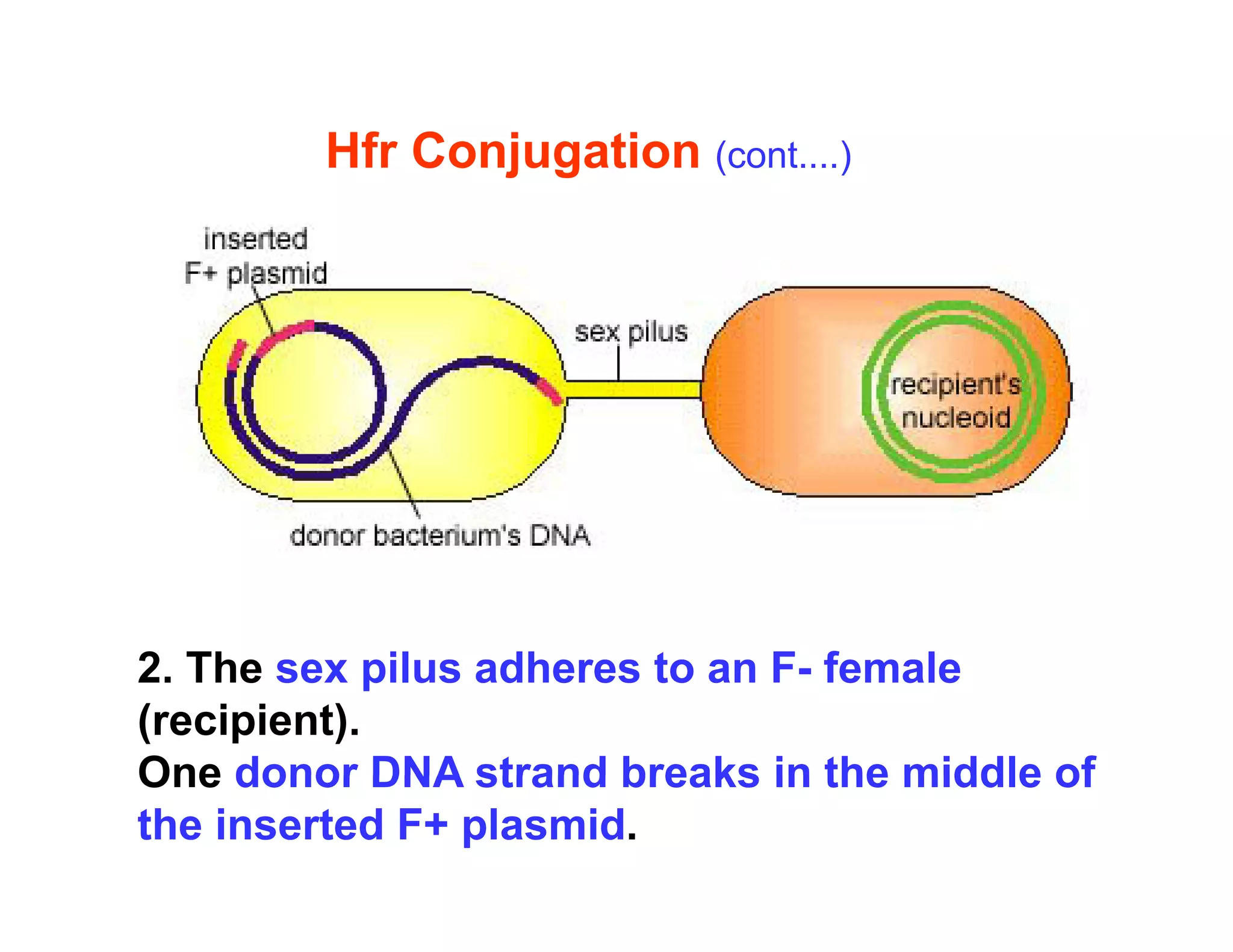 Hfr Conjugation (cont....)

inserted F+ plasmid

sex pilus

recipient's nucleoid

donor bacterium's DNA

2. The sex pilus adheres to an F- female (recipient).
One donor DNA strand breaks in the middle of the inserted F+ plasmid.